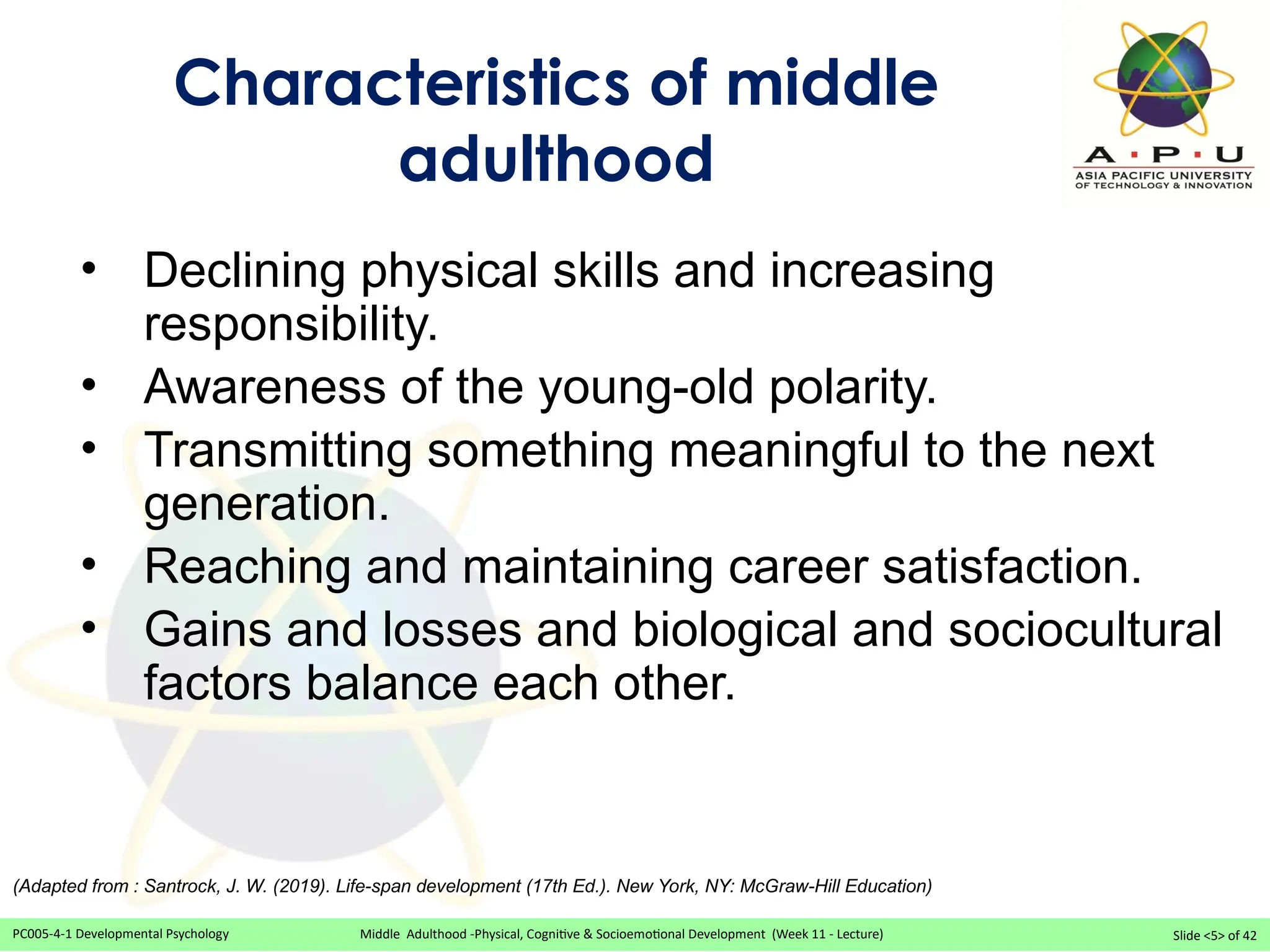 Characteristics of middle adulthood

A · P · U
ASIA PACIFIC UNIVERSITY
OF TECHNOLOGY & INNOVATION

• Declining physical skills and increasing responsibility.
• Awareness of the young-old polarity.
• Transmitting something meaningful to the next generation.
• Reaching and maintaining career satisfaction.
• Gains and losses and biological and sociocultural factors balance each other.

(Adapted from : Santrock, J. W. (2019). Life-span development (17th Ed.). New York, NY: McGraw-Hill Education)

PC005-4-1 Developmental Psychology

Middle Adulthood -Physical, Cognitive & Socioemotional Development (Week 11 - Lecture)

Slide <5> of 42